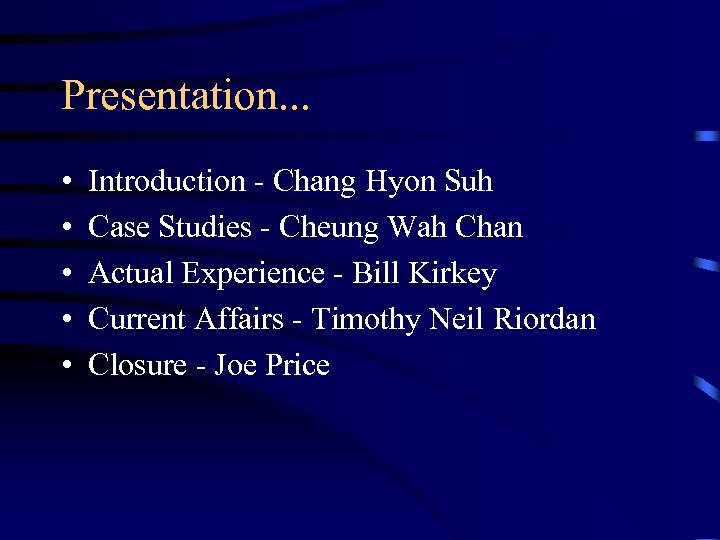 Presentation...

• Introduction - Chang Hyon Suh
• Case Studies - Cheung Wah Chan
• Actual Experience - Bill Kirkey
• Current Affairs - Timothy Neil Riordan
• Closure - Joe Price